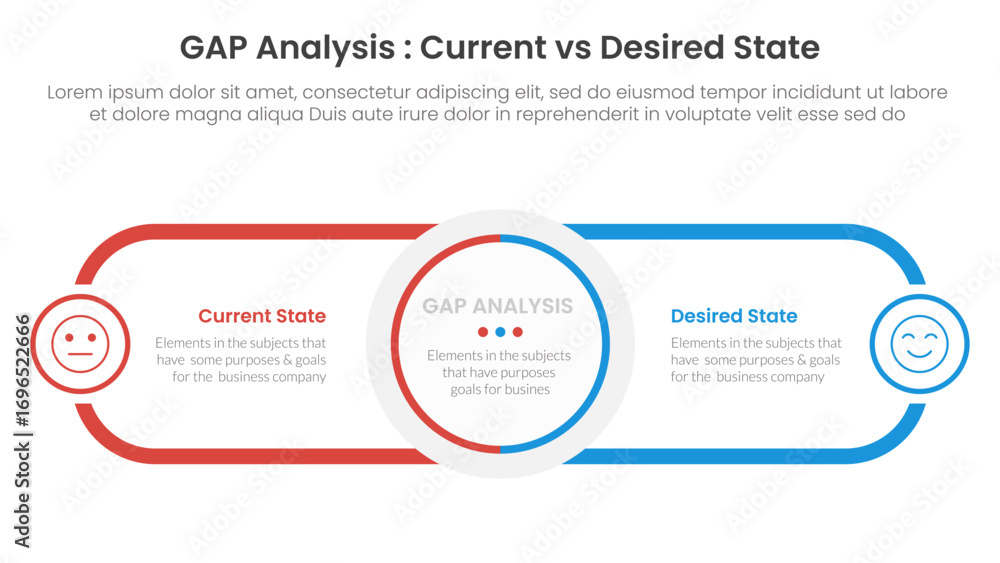 GAP Analysis : Current vs Desired State

Lorem ipsum dolor sit amet, consectetur adipiscing elit, sed do eiusmod tempor incididunt ut labore et dolore magna aliqua Duis aute irure dolor in reprehenderit in voluptate velit esse sed do

Current State

Elements in the subjects that have some purposes & goals for the business company

GAP ANALYSIS

Elements in the subjects that have purposes goals for busines

Desired State

Elements in the subjects that have some purposes & goals for the business company

Adobe Stock | #1696522666